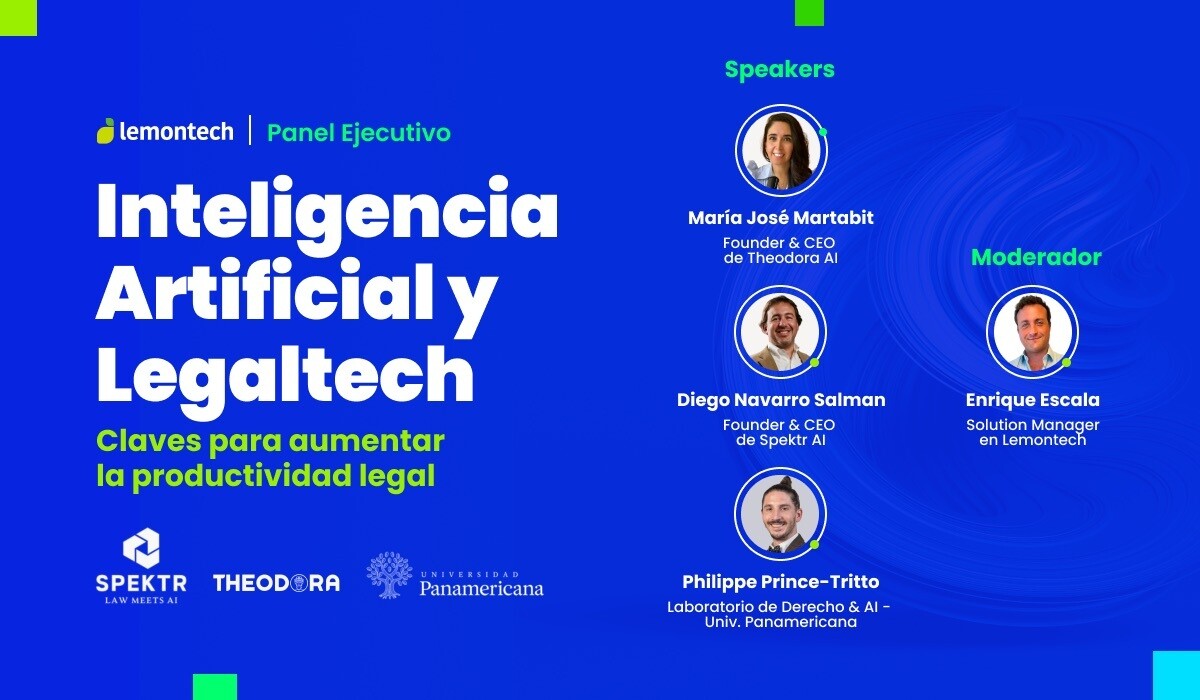 lemontech | Panel Ejecutivo

Inteligencia Artificial y Legaltech

Claves para aumentar la productividad legal

SPEKTR
LAW MEETS AI

THEODORA

UNIVERSIDAD Panamericana

Speakers

María José Martabit
Founder & CEO de Theodora AI

Diego Navarro Salman
Founder & CEO de Spektr AI

Philippe Prince-Tritto
Laboratorio de Derecho & AI - Univ. Panamericana

Moderador

Enrique Escala
Solution Manager en Lemontech